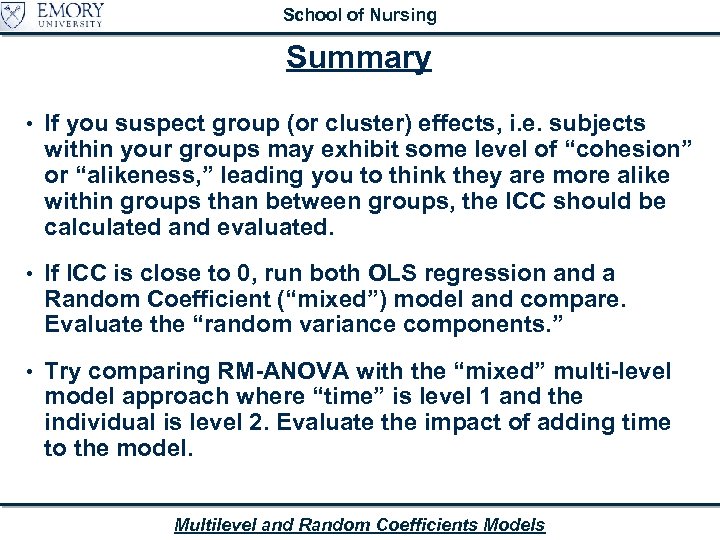 EMORY UNIVERSITY

School of Nursing

Summary

• If you suspect group (or cluster) effects, i.e. subjects within your groups may exhibit some level of “cohesion” or “alikeness,” leading you to think they are more alike within groups than between groups, the ICC should be calculated and evaluated.

• If ICC is close to 0, run both OLS regression and a Random Coefficient (“mixed”) model and compare. Evaluate the “random variance components.”

• Try comparing RM-ANOVA with the “mixed” multi-level model approach where “time” is level 1 and the individual is level 2. Evaluate the impact of adding time to the model.

Multilevel and Random Coefficients Models